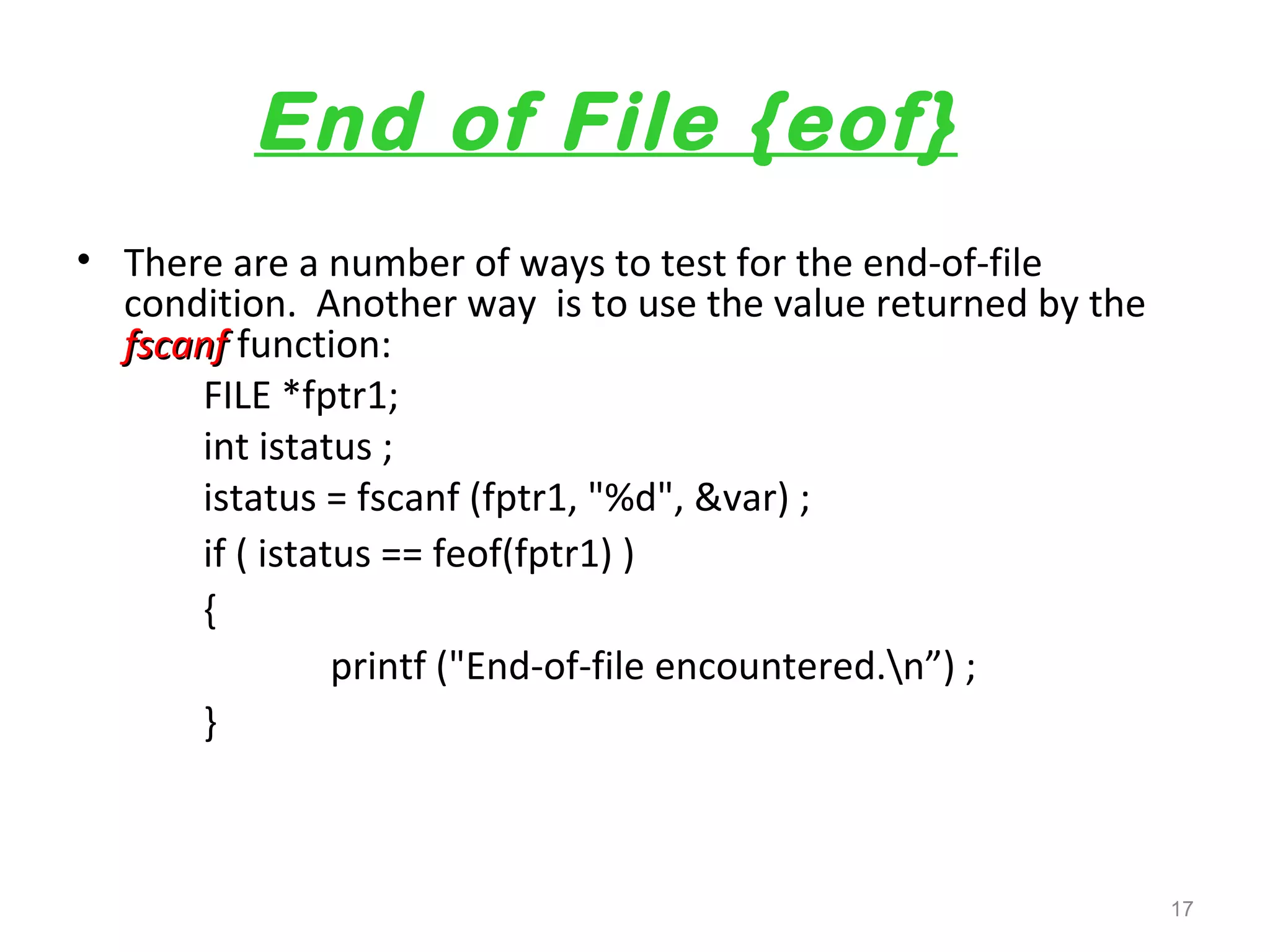 End of File {eof}

• There are a number of ways to test for the end-of-file condition. Another way is to use the value returned by the fscanf function:

FILE *fptr1;

int istatus ;

istatus = fscanf (fptr1, "%d", &var) ;

if ( istatus == feof(fptr1) )

{

printf ("End-of-file encountered.\n”) ;

}

17